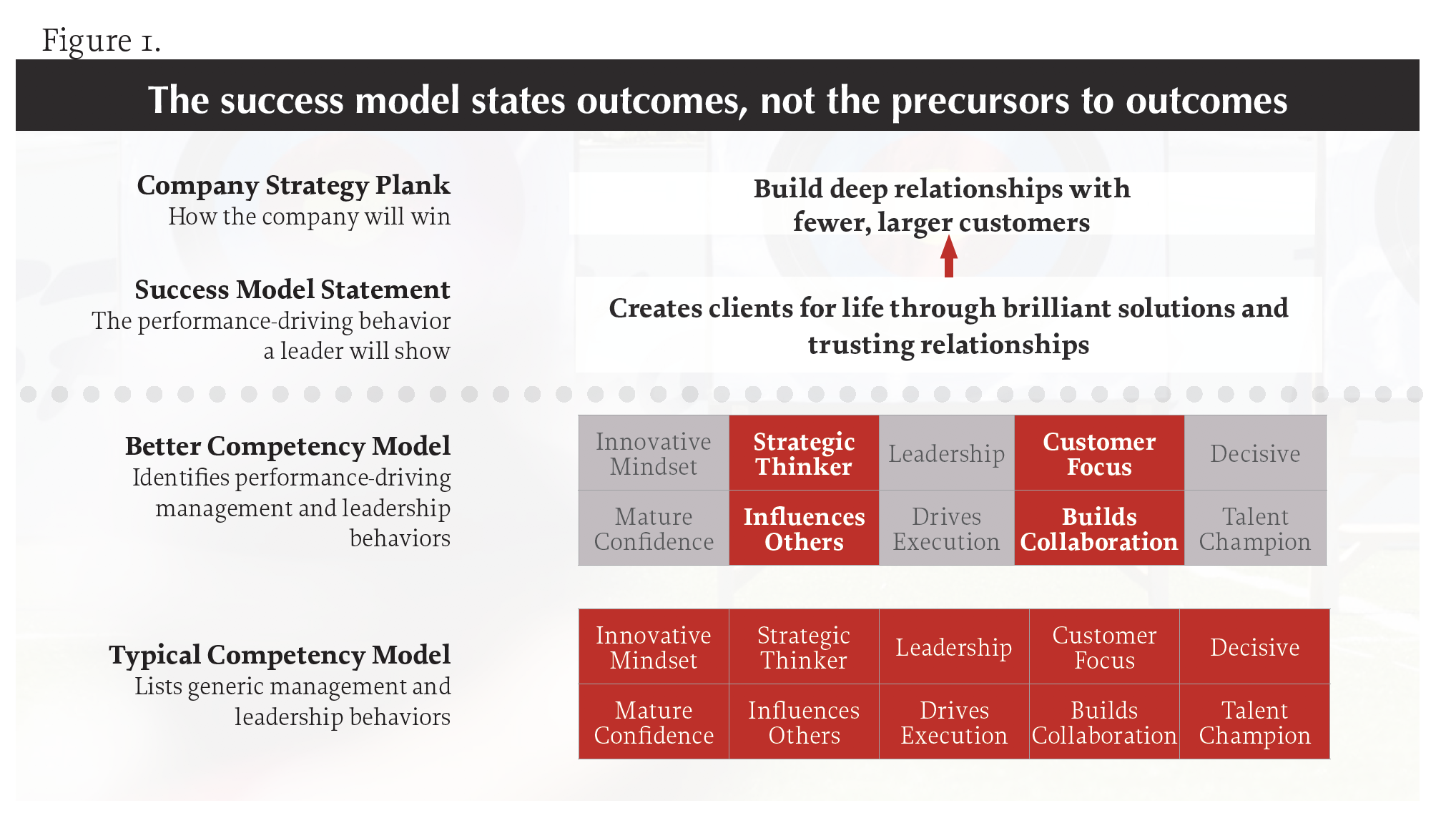 Figure 1.

The success model states outcomes, not the precursors to outcomes

Company Strategy Plank
How the company will win

Build deep relationships with fewer, larger customers

Success Model Statement
The performance-driving behavior a leader will show

Creates clients for life through brilliant solutions and trusting relationships

Better Competency Model
Identifies performance-driving management and leadership behaviors

| Innovative Mindset | Strategic Thinker | Leadership | Customer Focus | Decisive |
|---|---|---|---|---|
| Mature Confidence | Influences Others | Drives Execution | Builds Collaboration | Talent Champion |

Typical Competency Model
Lists generic management and leadership behaviors

| Innovative Mindset | Strategic Thinker | Leadership | Customer Focus | Decisive |
|---|---|---|---|---|
| Mature Confidence | Influences Others | Drives Execution | Builds Collaboration | Talent Champion |